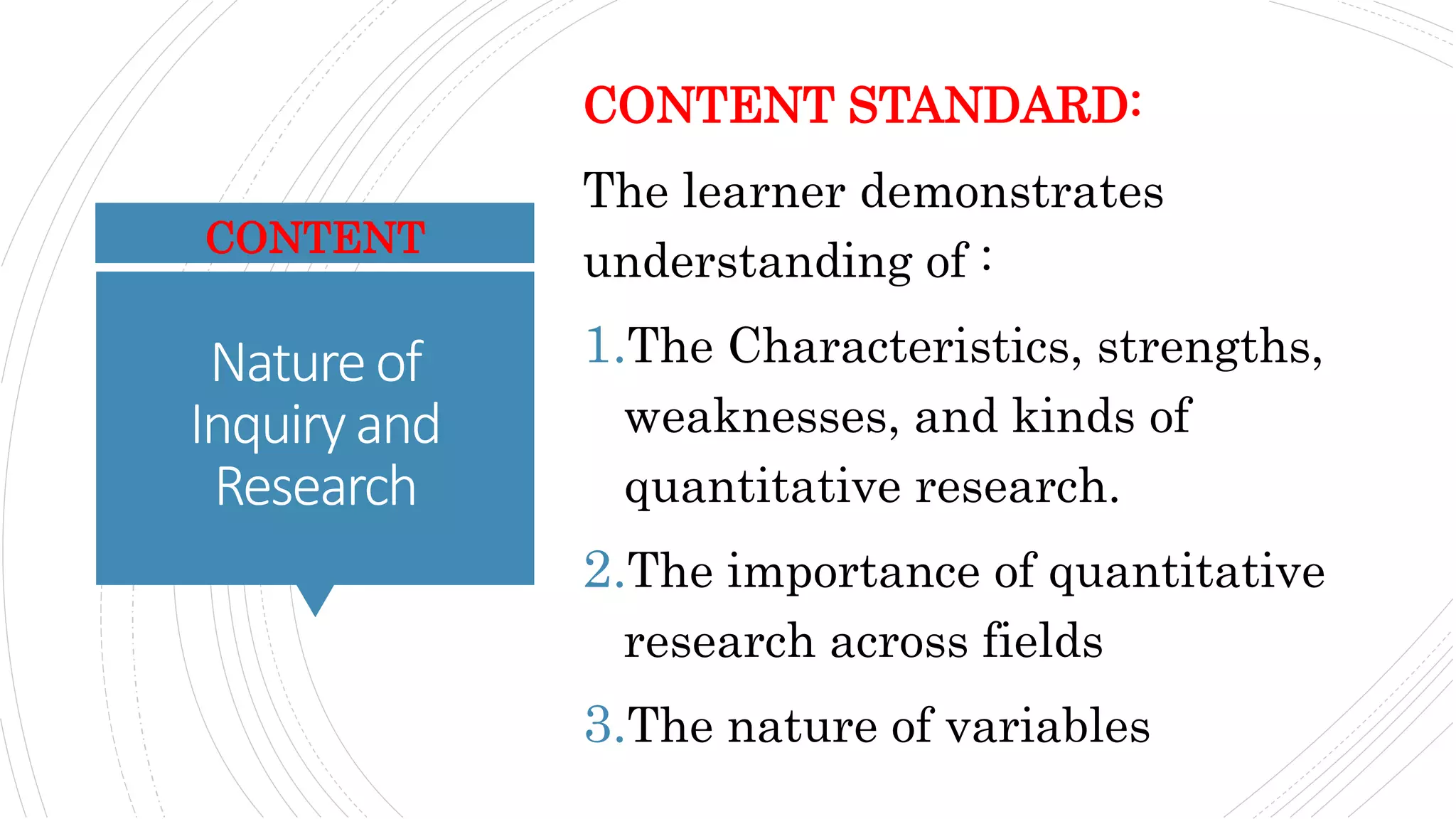 CONTENT

Nature of Inquiry and Research

CONTENT STANDARD:

The learner demonstrates understanding of :

1. The Characteristics, strengths, weaknesses, and kinds of quantitative research.

2. The importance of quantitative research across fields

3. The nature of variables